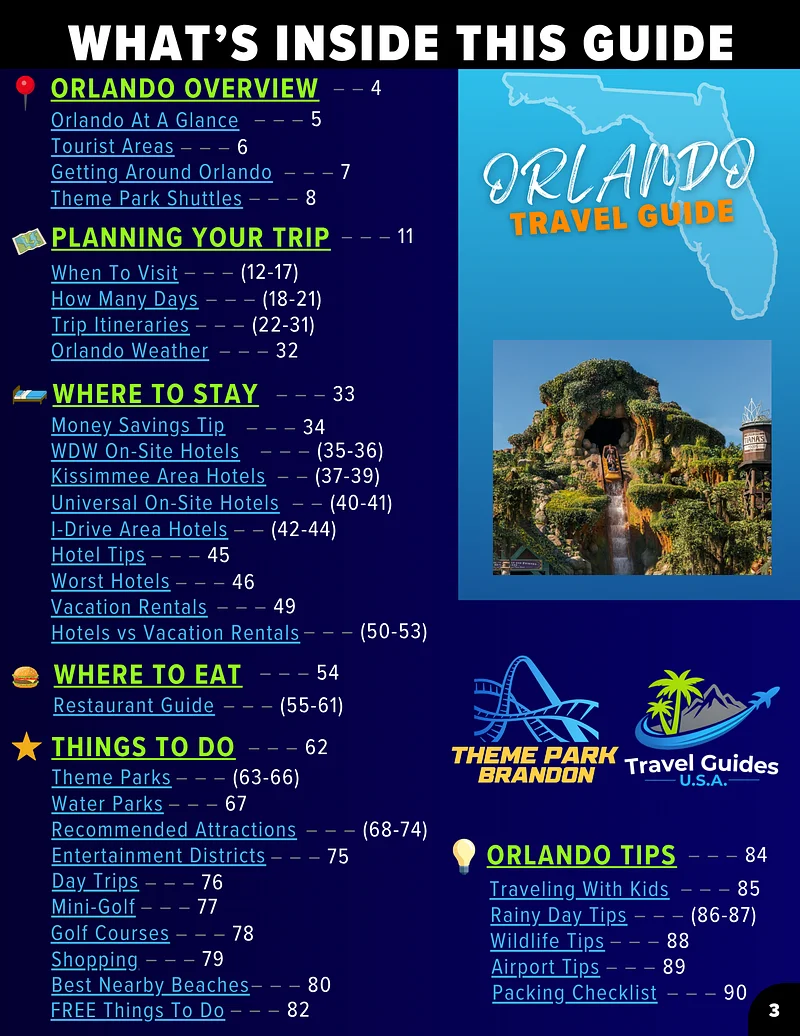 WHAT'S INSIDE THIS GUIDE

ORLANDO OVERVIEW – – 4
Orlando At A Glance – – – 5
Tourist Areas – – – 6
Getting Around Orlando – – – 7
Theme Park Shuttles – – – 8

PLANNING YOUR TRIP – – – 11
When To Visit – – – (12-17)
How Many Days – – – (18-21)
Trip Itineraries – – – (22-31)
Orlando Weather – – – 32

WHERE TO STAY – – – 33
Money Savings Tip – – – 34
WDW On-Site Hotels – – – (35-36)
Kissimmee Area Hotels – – (37-39)
Universal On-Site Hotels – – (40-41)
I-Drive Area Hotels – – (42-44)
Hotel Tips – – – 45
Worst Hotels – – – 46
Vacation Rentals – – – 49
Hotels vs Vacation Rentals – – – (50-53)

WHERE TO EAT – – – 54
Restaurant Guide – – – (55-61)

THINGS TO DO – – – 62
Theme Parks – – – (63-66)
Water Parks – – – 67
Recommended Attractions – – – (68-74)
Entertainment Districts – – – 75
Day Trips – – – 76
Mini-Golf – – – 77
Golf Courses – – – 78
Shopping – – – 79
Best Nearby Beaches – – – 80
FREE Things To Do – – – 82

ORLANDO
TRAVEL GUIDE

THEME PARK BRANDON

Travel Guides U.S.A.

ORLANDO TIPS – – – 84
Traveling With Kids – – – 85
Rainy Day Tips – – – (86-87)
Wildlife Tips – – – 88
Airport Tips – – – 89
Packing Checklist – – – 90

3